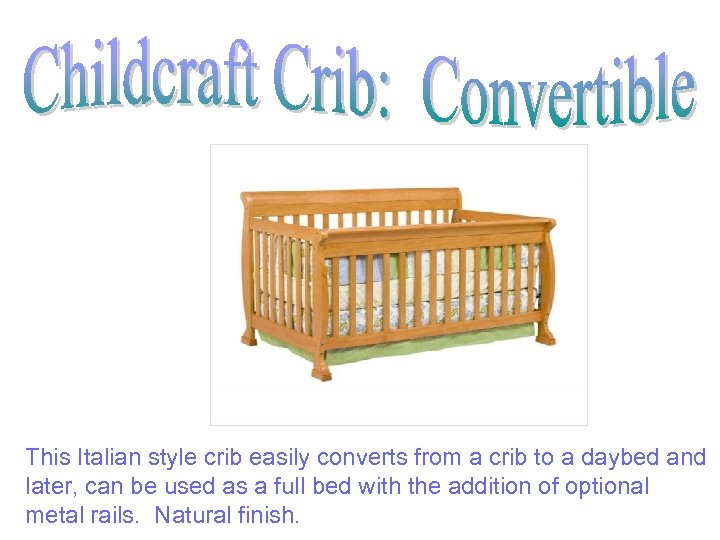 Childcraft Crib: Convertible

This Italian style crib easily converts from a crib to a daybed and later, can be used as a full bed with the addition of optional metal rails. Natural finish.